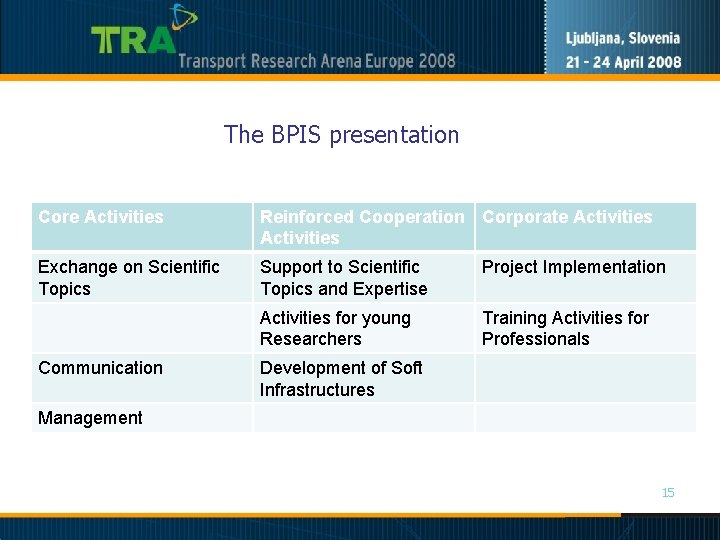 TRA Transport Research Arena Europe 2008

Ljubljana, Slovenia
21 - 24 April 2008

The BPIS presentation

| Core Activities | Reinforced Cooperation Activities | Corporate Activities |
|---|---|---|
| Exchange on Scientific Topics | Support to Scientific Topics and Expertise | Project Implementation |
| | Activities for young Researchers | Training Activities for Professionals |
| Communication | Development of Soft Infrastructures | |
| Management | | |

15